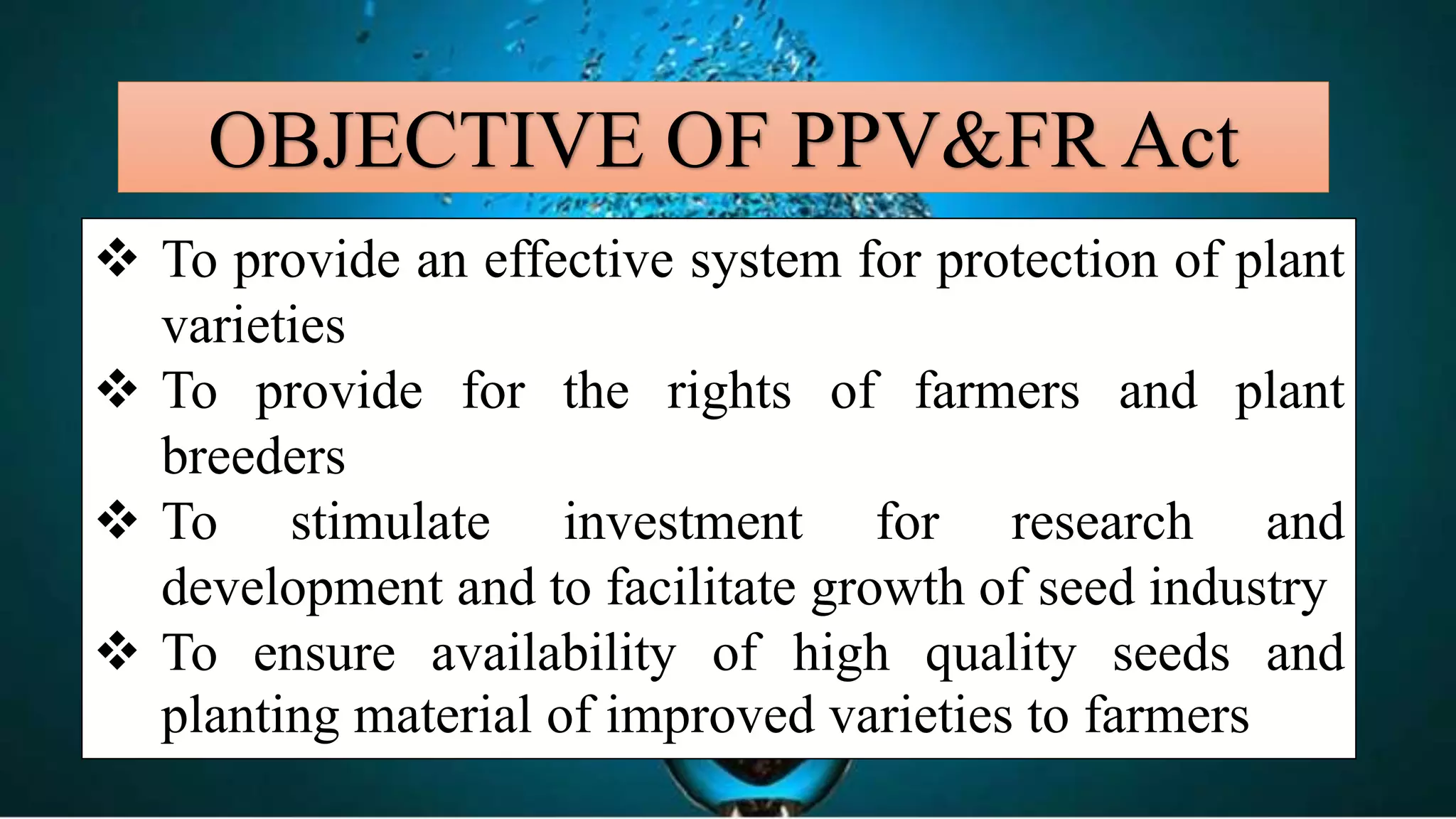 OBJECTIVE OF PPV&FR Act

❖ To provide an effective system for protection of plant varieties

❖ To provide for the rights of farmers and plant breeders

❖ To stimulate investment for research and development and to facilitate growth of seed industry

❖ To ensure availability of high quality seeds and planting material of improved varieties to farmers